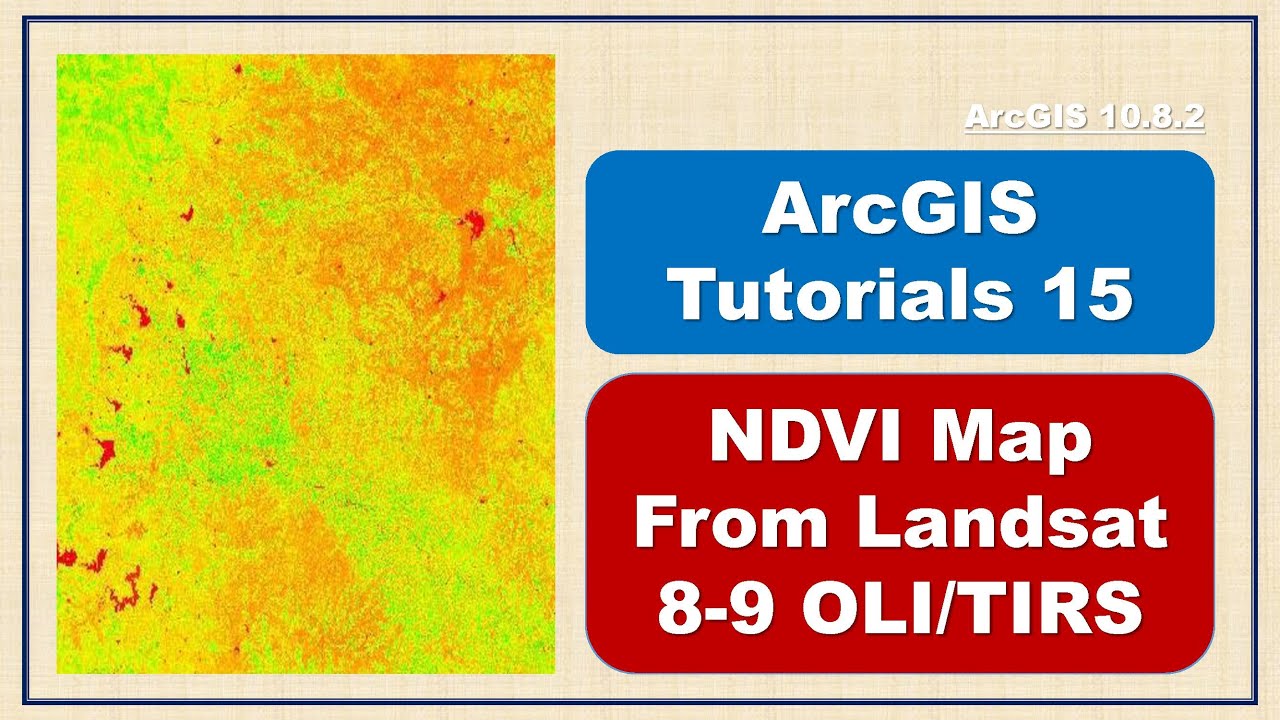 ArcGIS 10.8.2

ArcGIS Tutorials 15

NDVI Map From Landsat 8-9 OLI/TIRS